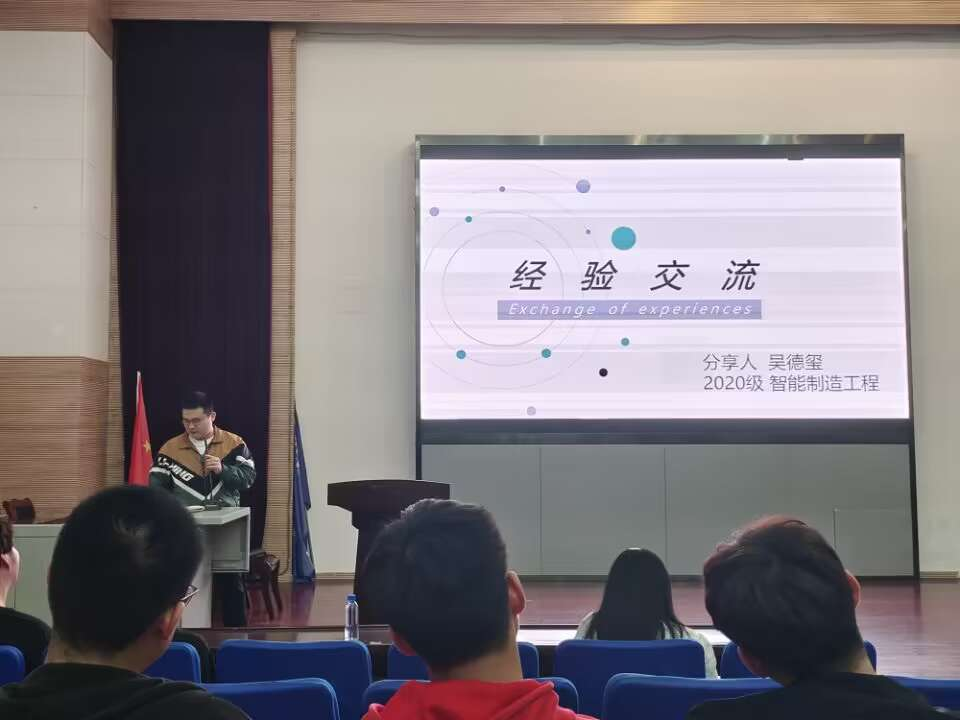 经验交流
Exchange of experiences

分享人 吴德玺
2020级 智能制造工程

LI-NING